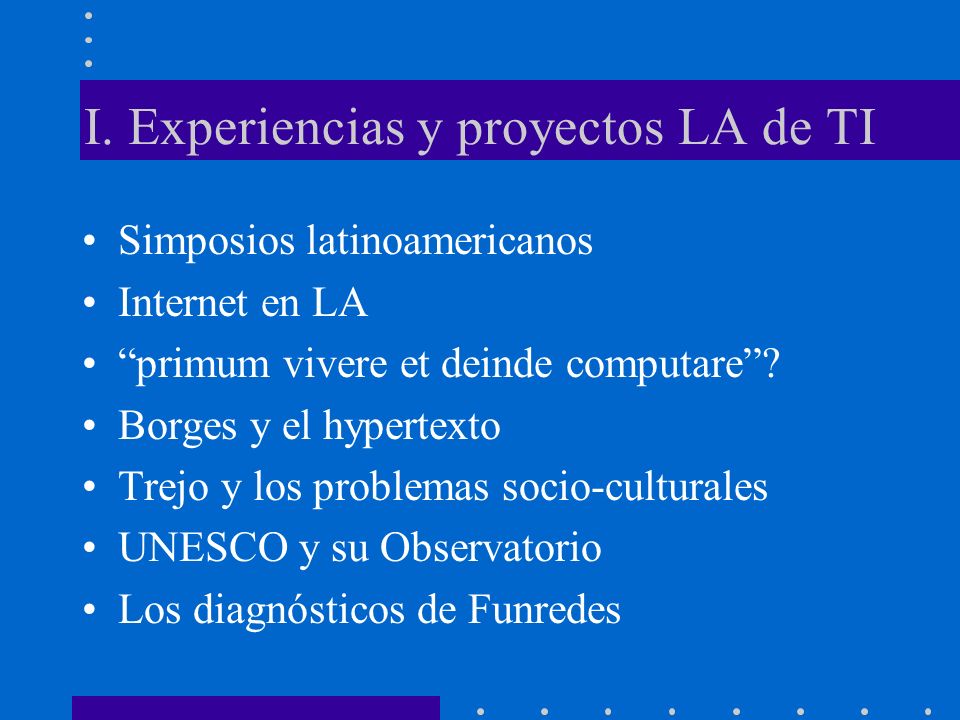 I. Experiencias y proyectos LA de TI

• Simposios latinoamericanos
• Internet en LA
• “primum vivere et deinde computare”?
• Borges y el hypertexto
• Trejo y los problemas socio-culturales
• UNESCO y su Observatorio
• Los diagnósticos de Funredes